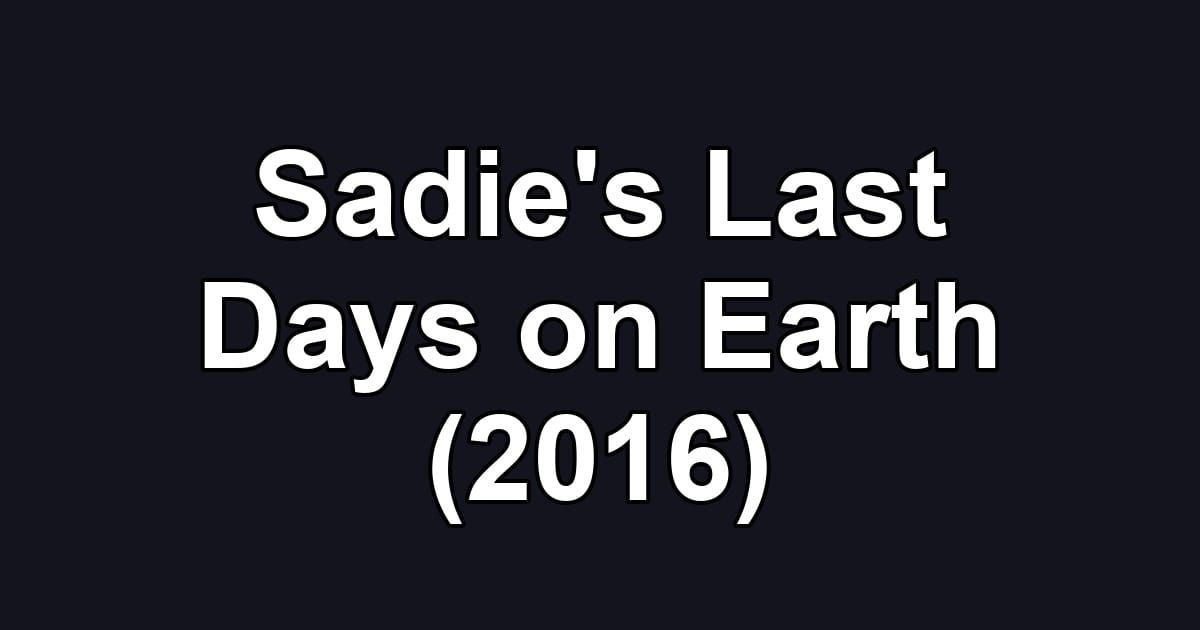 Sadie's Last Days on Earth (2016)